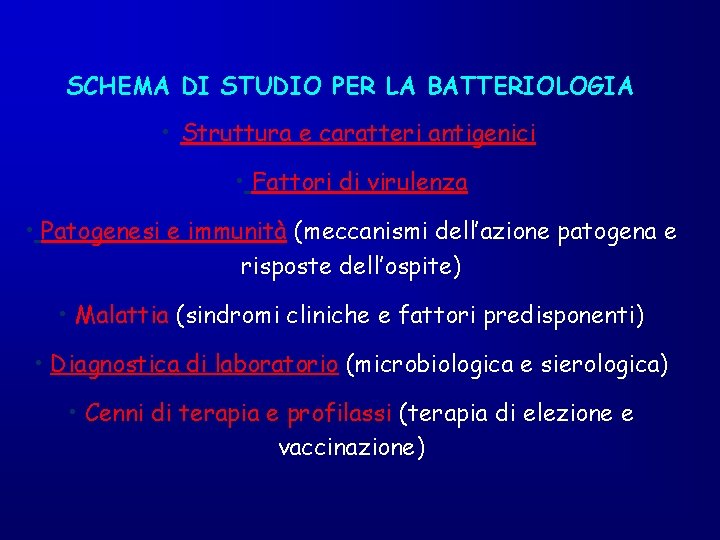 SCHEMA DI STUDIO PER LA BATTERIOLOGIA

• Struttura e caratteri antigenici

• Fattori di virulenza

• Patogenesi e immunità (meccanismi dell'azione patogena e risposte dell'ospite)

• Malattia (sindromi cliniche e fattori predisponenti)

• Diagnostica di laboratorio (microbiologica e sierologica)

• Cenni di terapia e profilassi (terapia di elezione e vaccinazione)